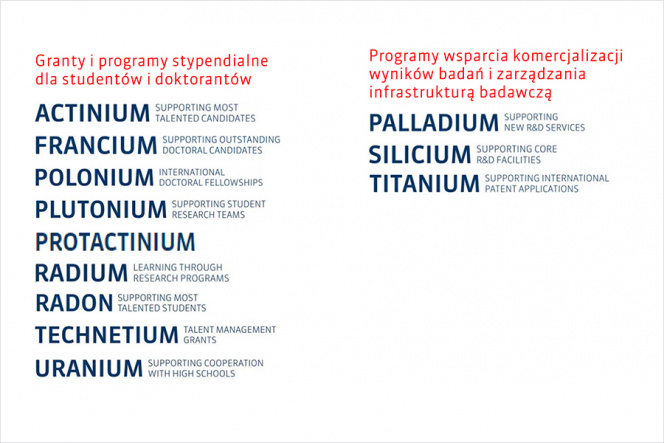 Granty i programy stypendialne dla studentów i doktorantów

ACTINIUM SUPPORTING MOST TALENTED CANDIDATES

FRANCIUM SUPPORTING OUTSTANDING DOCTORAL CANDIDATES

POLONIUM INTERNATIONAL DOCTORAL FELLOWSHIPS

PLUTONIUM SUPPORTING STUDENT RESEARCH TEAMS

PROTACTINIUM

RADIUM LEARNING THROUGH RESEARCH PROGRAMS

RADON SUPPORTING MOST TALENTED STUDENTS

TECHNETIUM TALENT MANAGEMENT GRANTS

URANIUM SUPPORTING COOPERATION WITH HIGH SCHOOLS

Programy wsparcia komercjalizacji wyników badań i zarządzania infrastrukturą badawczą

PALLADIUM SUPPORTING NEW R&D SERVICES

SILICIUM SUPPORTING CORE R&D FACILITIES

TITANIUM SUPPORTING INTERNATIONAL PATENT APPLICATIONS